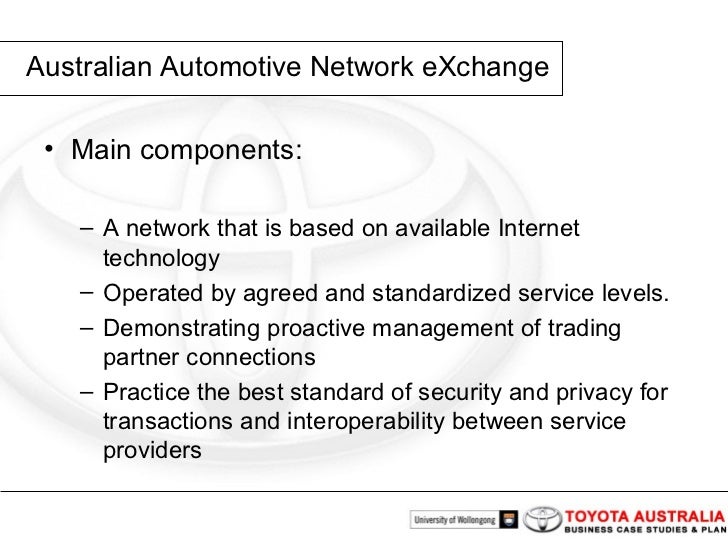 Australian Automotive Network eXchange

• Main components:

– A network that is based on available Internet technology
– Operated by agreed and standardized service levels.
– Demonstrating proactive management of trading partner connections
– Practice the best standard of security and privacy for transactions and interoperability between service providers

University of Wollongong

TOYOTA AUSTRALIA
BUSINESS CASE STUDIES & PLAN